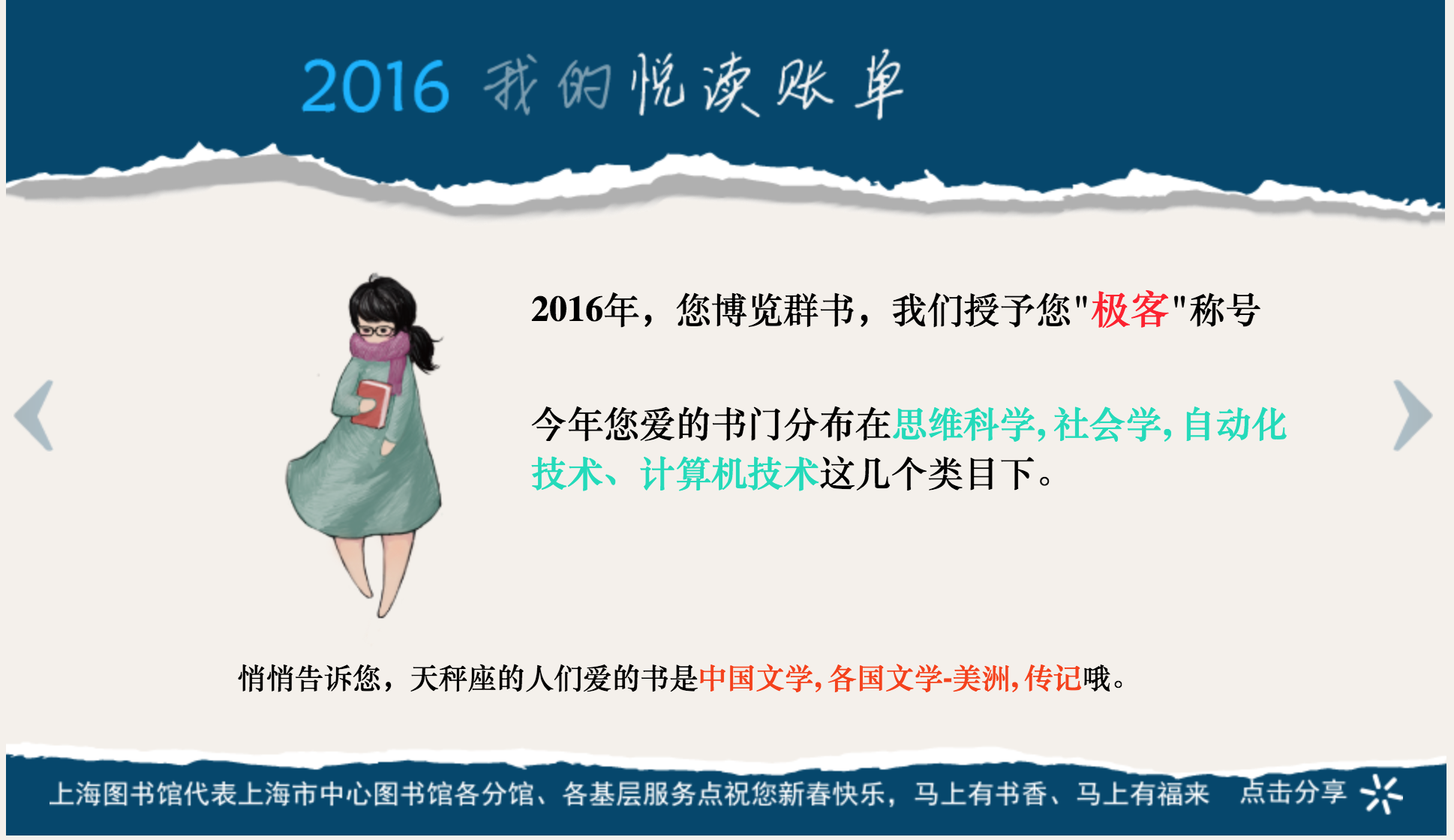 2016 我的悦读账单

2016年，您博览群书，我们授予您"极客"称号

今年您爱的书门分布在思维科学, 社会学, 自动化技术、计算机技术这几个类目下。

悄悄告诉您，天秤座的人们爱的书是中国文学, 各国文学-美洲, 传记哦。

上海图书馆代表上海市中心图书馆各分馆、各基层服务点祝您新春快乐，马上有书香、马上有福来　点击分享